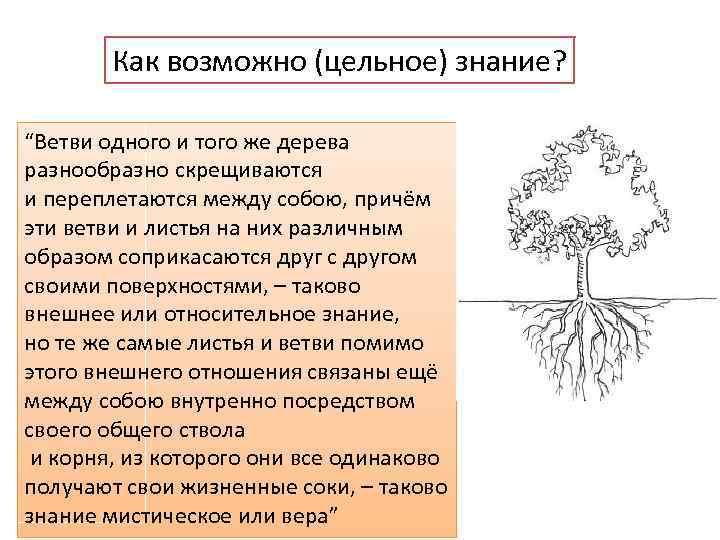 Как возможно (цельное) знание?

“Ветви одного и того же дерева разнообразно скрещиваются и переплетаются между собою, причём эти ветви и листья на них различным образом соприкасаются друг с другом своими поверхностями, – таково внешнее или относительное знание, но те же самые листья и ветви помимо этого внешнего отношения связаны ещё между собою внутренно посредством своего общего ствола и корня, из которого они все одинаково получают свои жизненные соки, – таково знание мистическое или вера”